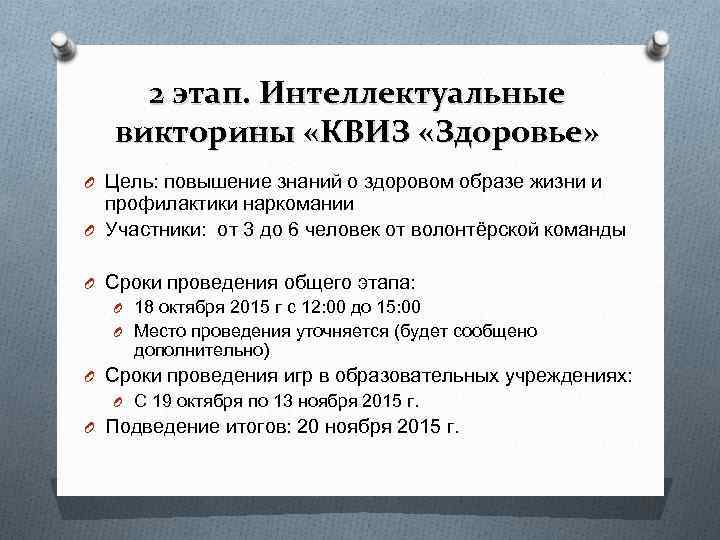 2 этап. Интеллектуальные викторины «КВИЗ «Здоровье»

Цель: повышение знаний о здоровом образе жизни и профилактики наркомании

Участники: от 3 до 6 человек от волонтёрской команды

Сроки проведения общего этапа:

18 октября 2015 г с 12:00 до 15:00

Место проведения уточняется (будет сообщено дополнительно)

Сроки проведения игр в образовательных учреждениях:

С 19 октября по 13 ноября 2015 г.

Подведение итогов: 20 ноября 2015 г.